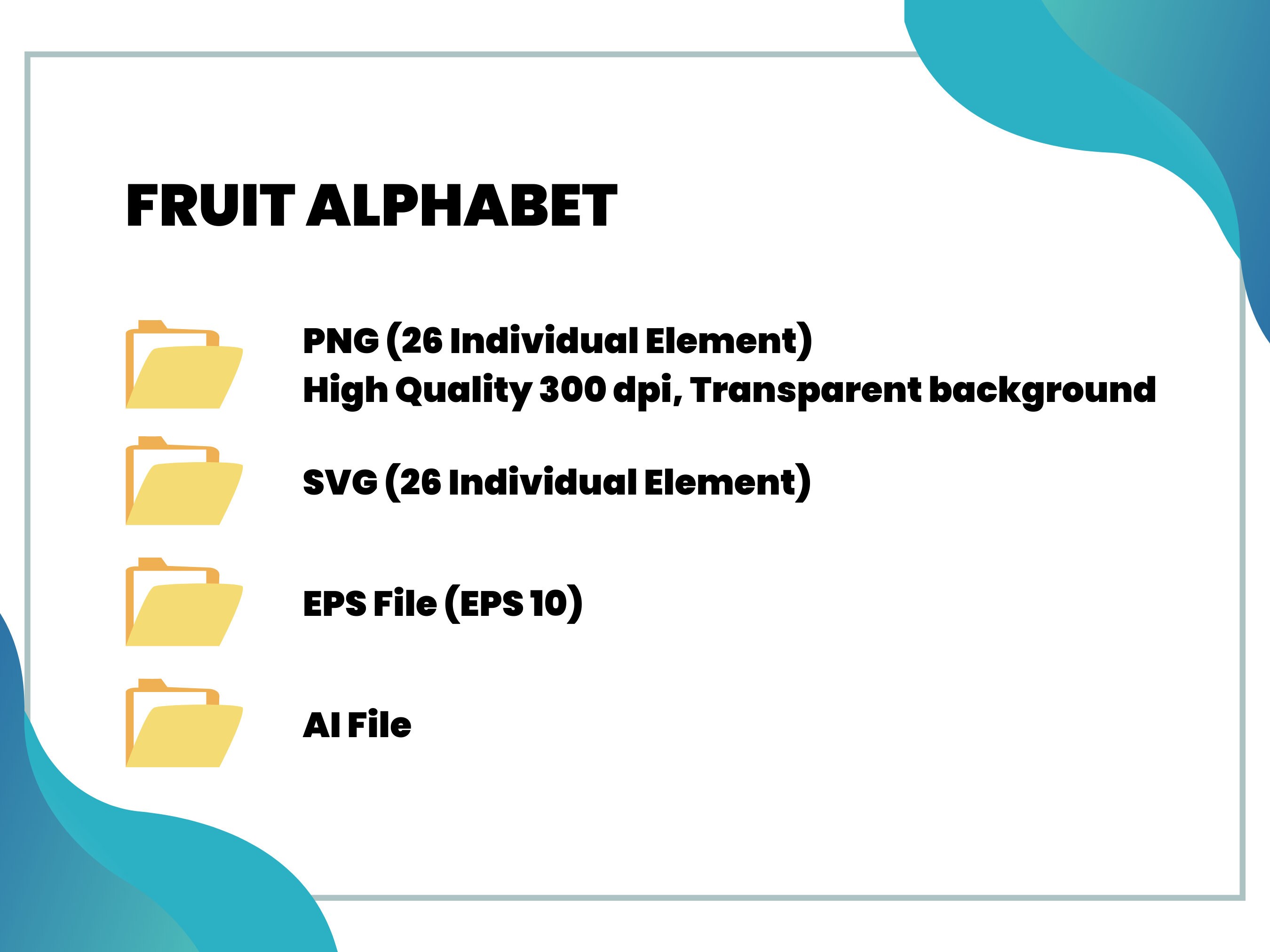 FRUIT ALPHABET

PNG (26 Individual Element)
High Quality 300 dpi, Transparent background

SVG (26 Individual Element)

EPS File (EPS 10)

AI File